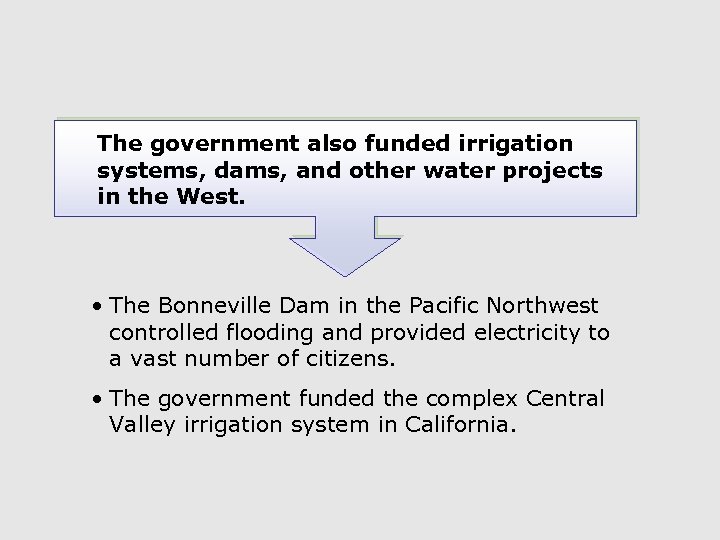 The government also funded irrigation systems, dams, and other water projects in the West.

• The Bonneville Dam in the Pacific Northwest controlled flooding and provided electricity to a vast number of citizens.

• The government funded the complex Central Valley irrigation system in California.